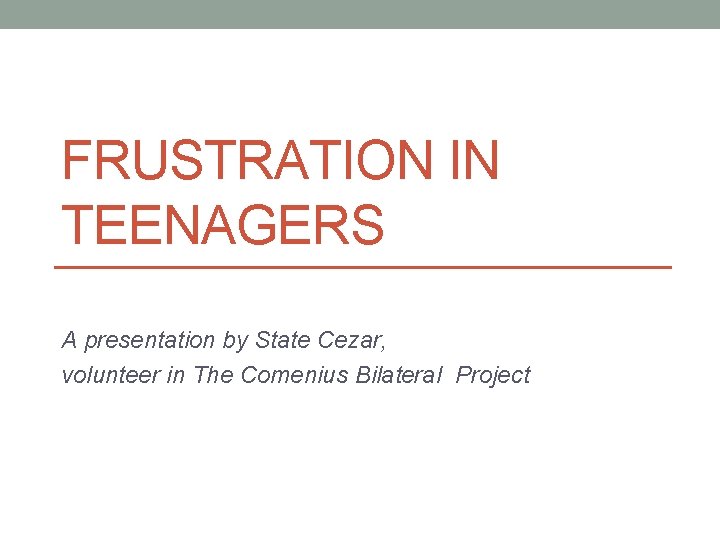 FRUSTRATION IN TEENAGERS

A presentation by State Cezar,
volunteer in The Comenius Bilateral Project